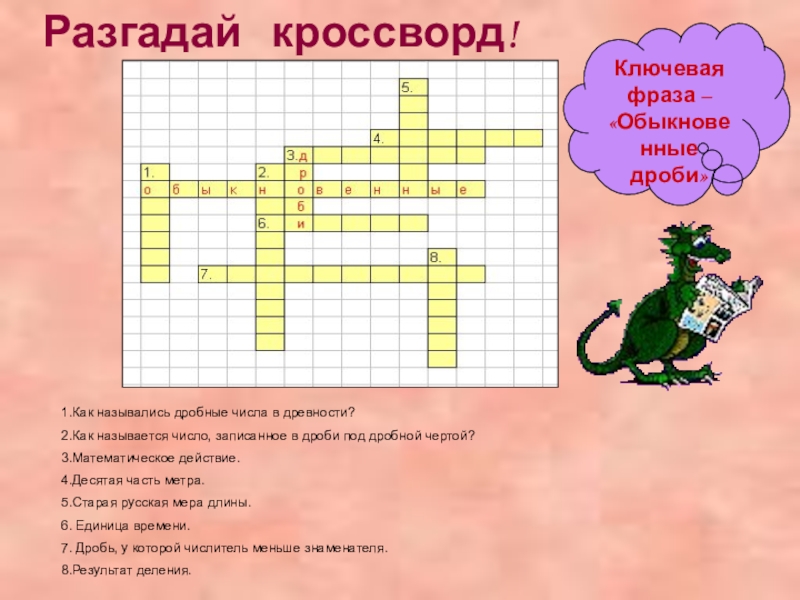 Разгадай кроссворд!

Ключевая фраза – «Обыкновенные дроби»

5.
4.
3.д
1.
2.
р
о б ы к н о в е н н ы е
б
6.
и
8.
7.

1.Как назывались дробные числа в древности?

2.Как называется число, записанное в дроби под дробной чертой?

3.Математическое действие.

4.Десятая часть метра.

5.Старая русская мера длины.

6. Единица времени.

7. Дробь, у которой числитель меньше знаменателя.

8.Результат деления.